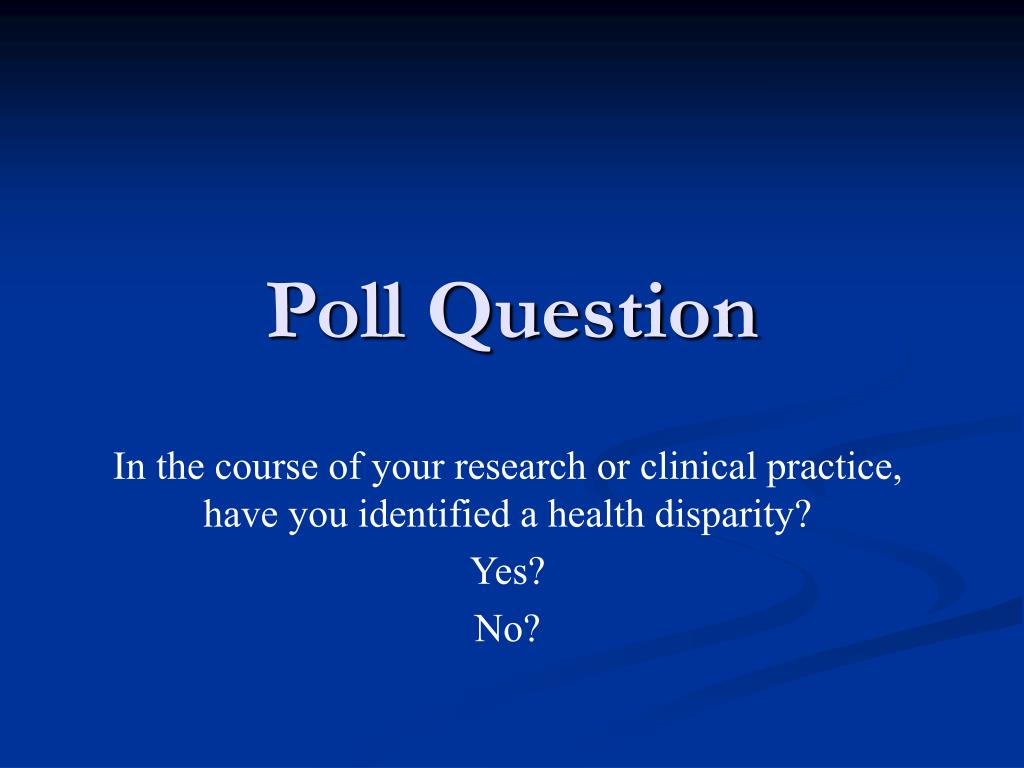 Poll Question

In the course of your research or clinical practice, have you identified a health disparity?

Yes?

No?